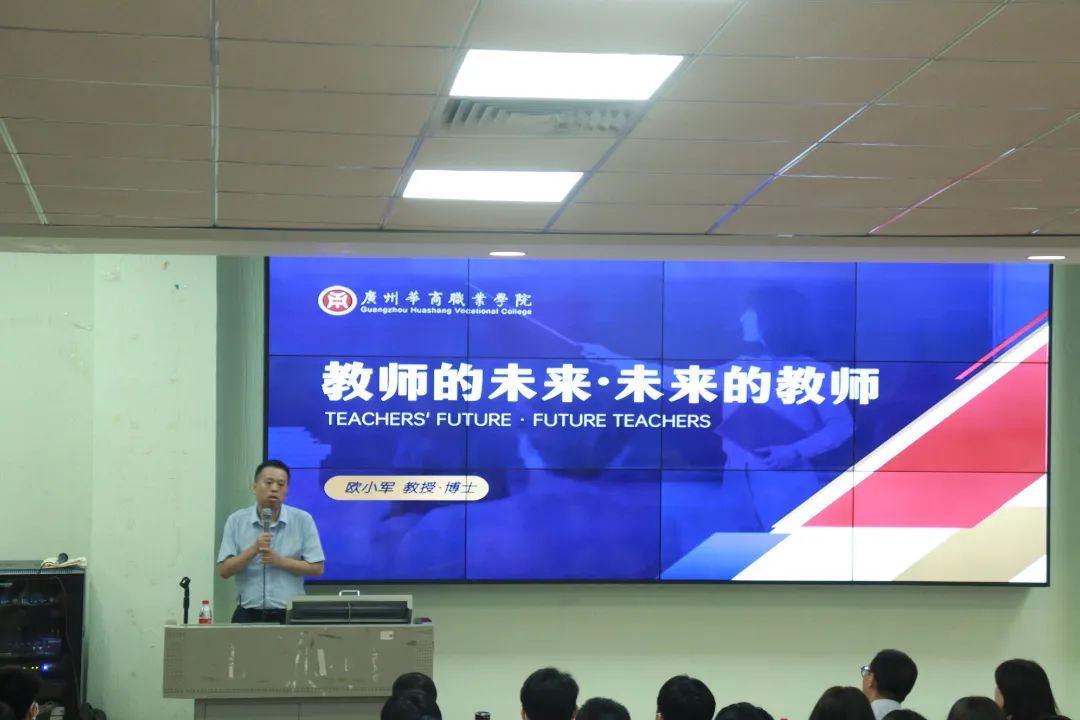 廣州華商職業學院
Guangzhou Huashang Vocational College

教师的未来·未来的教师
TEACHERS' FUTURE · FUTURE TEACHERS

欧小军 教授·博士